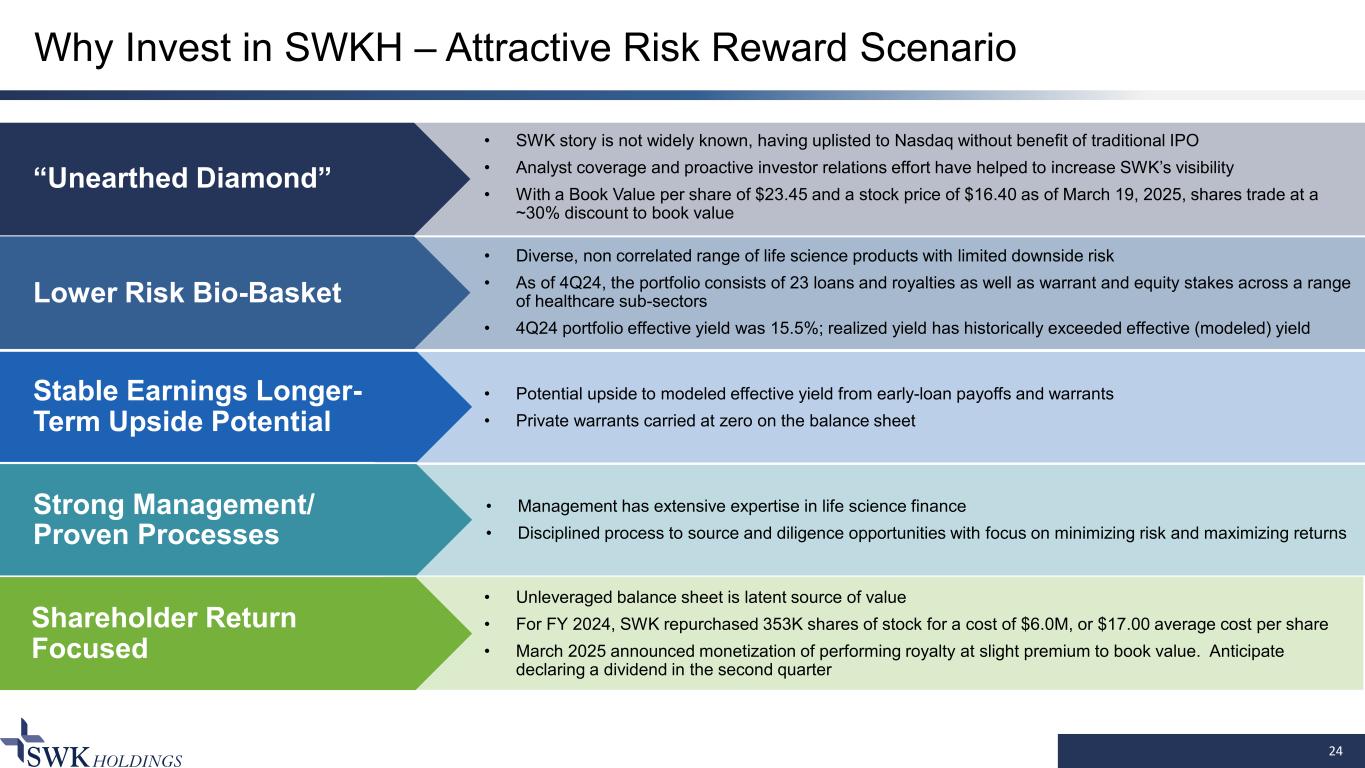 Why Invest in SWKH – Attractive Risk Reward Scenario

“Unearthed Diamond”

• SWK story is not widely known, having uplisted to Nasdaq without benefit of traditional IPO
• Analyst coverage and proactive investor relations effort have helped to increase SWK’s visibility
• With a Book Value per share of \$23.45 and a stock price of \$16.40 as of March 19, 2025, shares trade at a ~30% discount to book value

Lower Risk Bio-Basket

• Diverse, non correlated range of life science products with limited downside risk
• As of 4Q24, the portfolio consists of 23 loans and royalties as well as warrant and equity stakes across a range of healthcare sub-sectors
• 4Q24 portfolio effective yield was 15.5%; realized yield has historically exceeded effective (modeled) yield

Stable Earnings Longer-Term Upside Potential

• Potential upside to modeled effective yield from early-loan payoffs and warrants
• Private warrants carried at zero on the balance sheet

Strong Management/ Proven Processes

• Management has extensive expertise in life science finance
• Disciplined process to source and diligence opportunities with focus on minimizing risk and maximizing returns

Shareholder Return Focused

• Unleveraged balance sheet is latent source of value
• For FY 2024, SWK repurchased 353K shares of stock for a cost of \$6.0M, or \$17.00 average cost per share
• March 2025 announced monetization of performing royalty at slight premium to book value. Anticipate declaring a dividend in the second quarter

SWK HOLDINGS

24